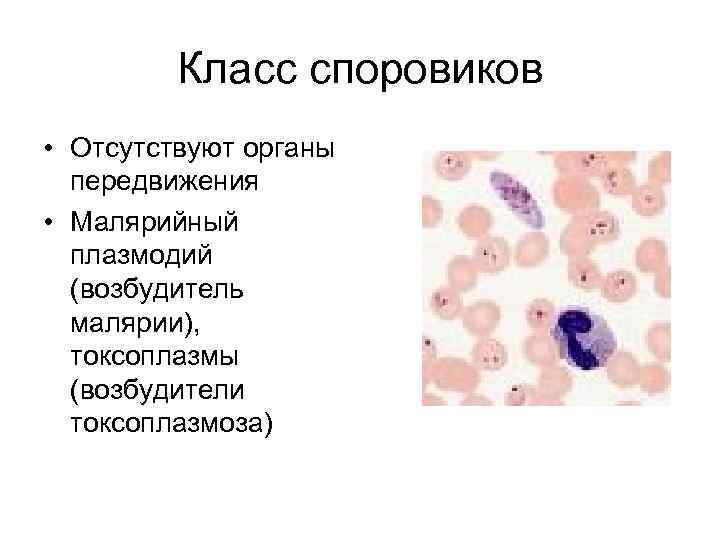 Класс споровиков

• Отсутствуют органы передвижения
• Малярийный плазмодий (возбудитель малярии), токсоплазмы (возбудители токсоплазмоза)